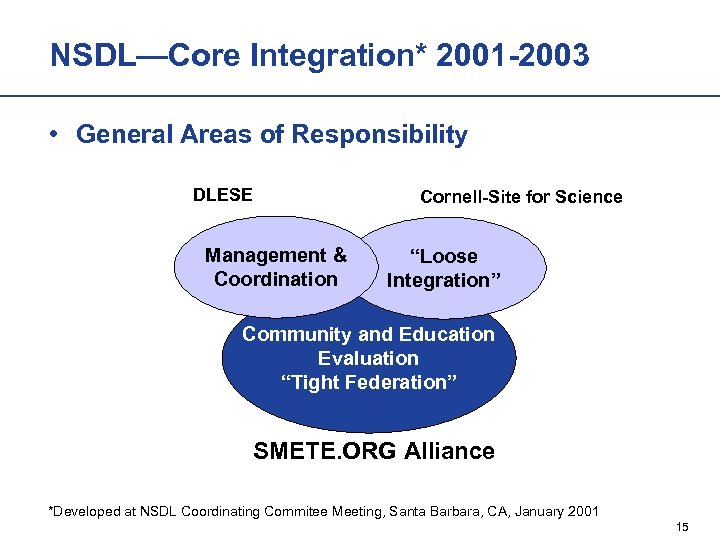 NSDL—Core Integration* 2001-2003

• General Areas of Responsibility

DLESE

Cornell-Site for Science

Management & Coordination

"Loose Integration"

Community and Education Evaluation "Tight Federation"

SMETE.ORG Alliance

*Developed at NSDL Coordinating Commitee Meeting, Santa Barbara, CA, January 2001

15